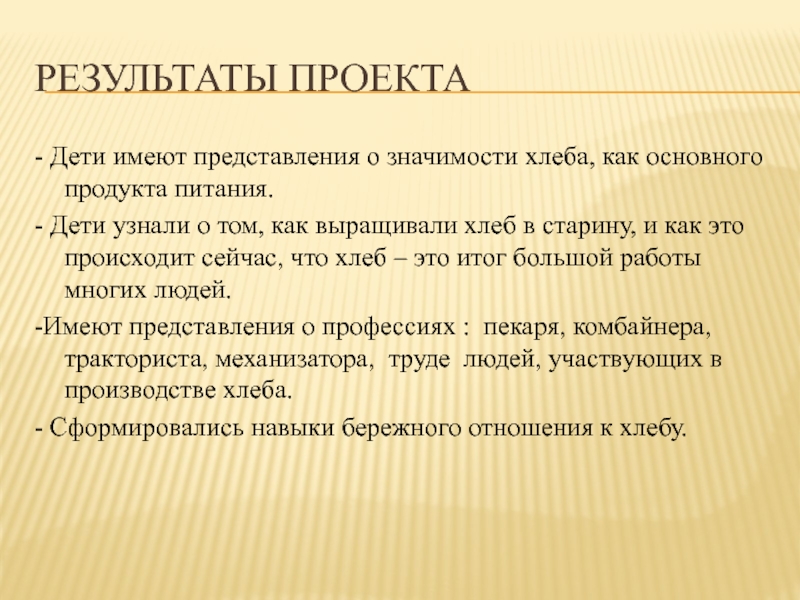 РЕЗУЛЬТАТЫ ПРОЕКТА

- Дети имеют представления о значимости хлеба, как основного продукта питания.

- Дети узнали о том, как выращивали хлеб в старину, и как это происходит сейчас, что хлеб – это итог большой работы многих людей.

-Имеют представления о профессиях : пекаря, комбайнера, тракториста, механизатора, труде людей, участвующих в производстве хлеба.

- Сформировались навыки бережного отношения к хлебу.